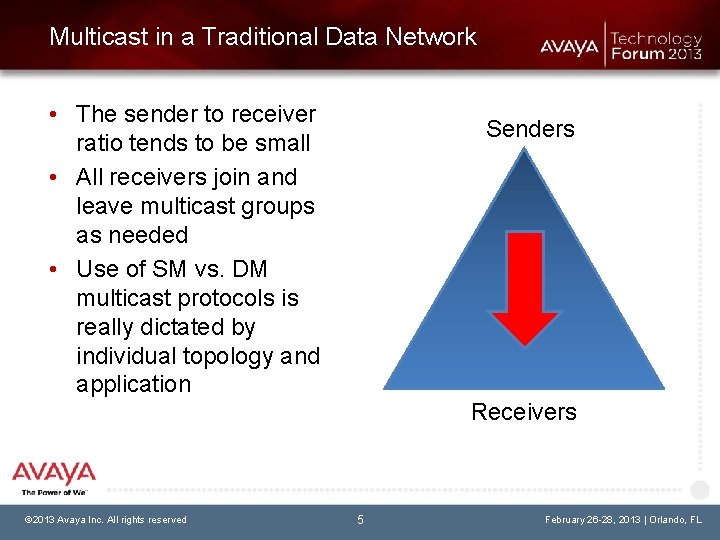 Multicast in a Traditional Data Network

AVAYA | Technology Forum 2013

• The sender to receiver ratio tends to be small
• All receivers join and leave multicast groups as needed
• Use of SM vs. DM multicast protocols is really dictated by individual topology and application

Senders

Receivers

AVAYA
The Power of We™

©2013 Avaya Inc. All rights reserved

5

February 26-28, 2013 | Orlando, FL